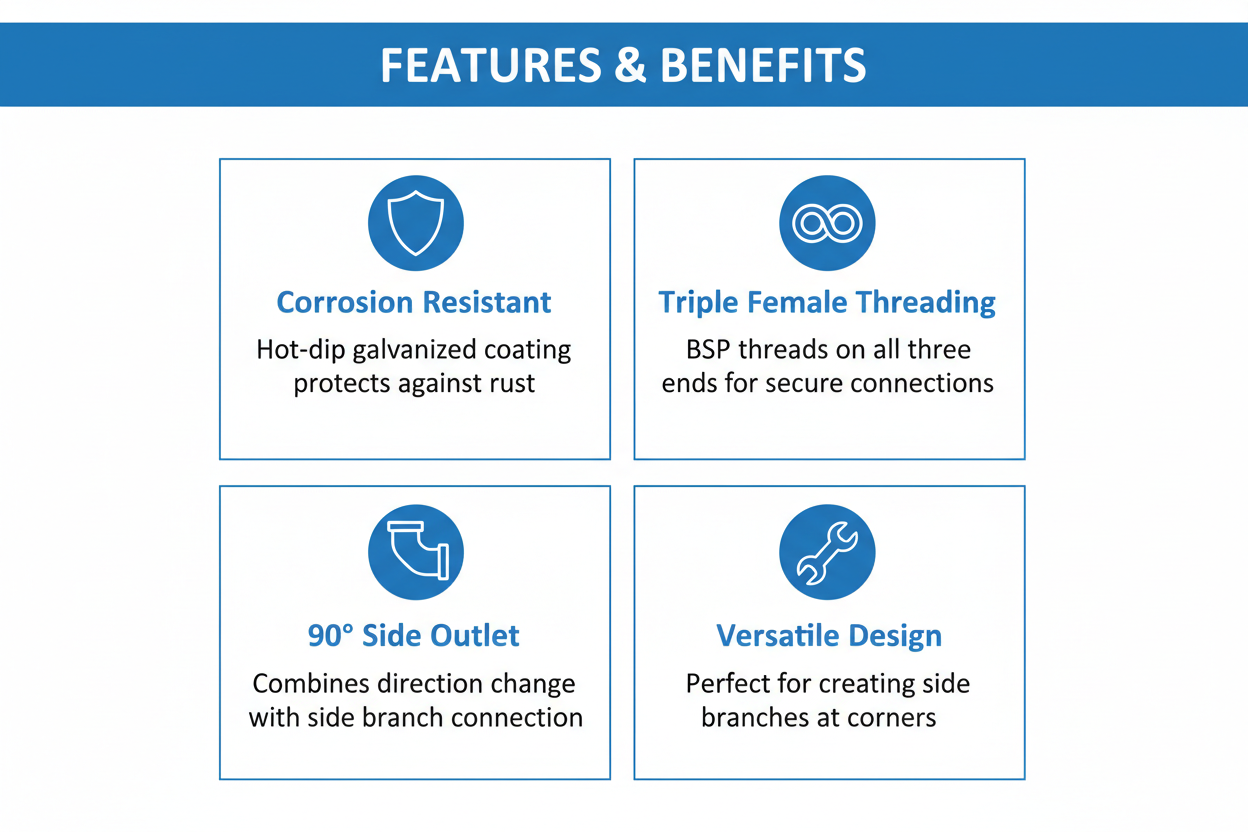 FEATURES & BENEFITS

Corrosion Resistant

Hot-dip galvanized coating protects against rust

Triple Female Threading

BSP threads on all three ends for secure connections

90° Side Outlet

Combines direction change with side branch connection

Versatile Design

Perfect for creating side branches at corners